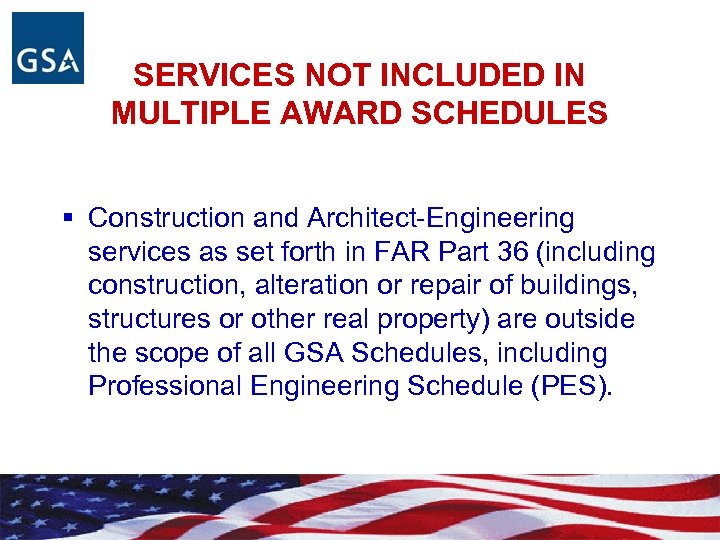 GSA

SERVICES NOT INCLUDED IN MULTIPLE AWARD SCHEDULES

▪ Construction and Architect-Engineering services as set forth in FAR Part 36 (including construction, alteration or repair of buildings, structures or other real property) are outside the scope of all GSA Schedules, including Professional Engineering Schedule (PES).